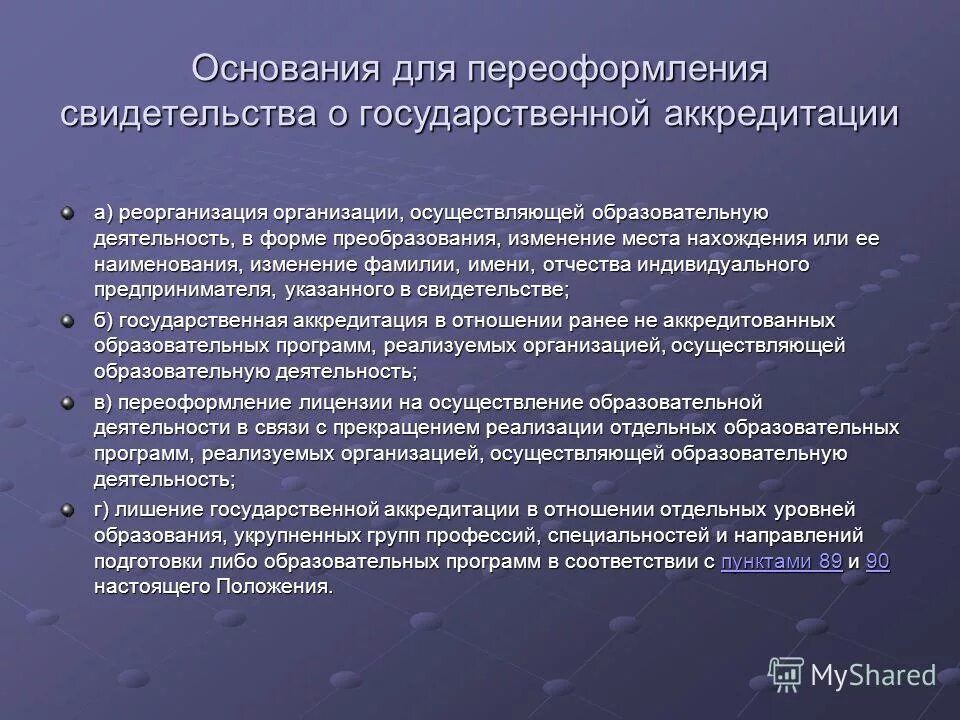 Основания для переоформления свидетельства о государственной аккредитации

а) реорганизация организации, осуществляющей образовательную деятельность, в форме преобразования, изменение места нахождения или ее наименования, изменение фамилии, имени, отчества индивидуального предпринимателя, указанного в свидетельстве;

б) государственная аккредитация в отношении ранее не аккредитованных образовательных программ, реализуемых организацией, осуществляющей образовательную деятельность;

в) переоформление лицензии на осуществление образовательной деятельности в связи с прекращением реализации отдельных образовательных программ, реализуемых организацией, осуществляющей образовательную деятельность;

г) лишение государственной аккредитации в отношении отдельных уровней образования, укрупненных групп профессий, специальностей и направлений подготовки либо образовательных программ в соответствии с пунктами 89 и 90 настоящего Положения.

MyShared